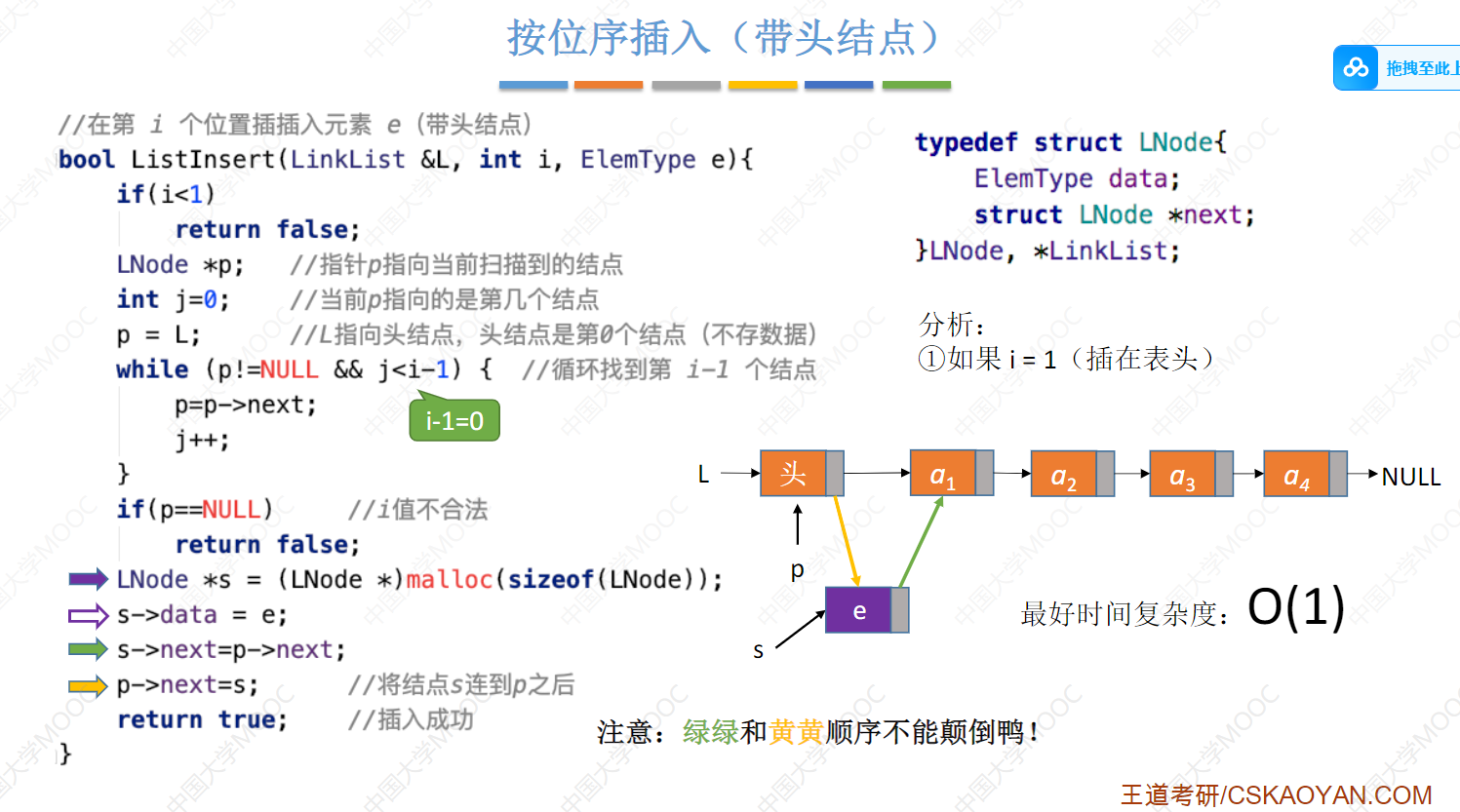 按位序插入（带头结点）

拖拽至此上

//在第 i 个位置插插入元素 e（带头结点）
bool ListInsert(LinkList &L, int i, ElemType e){
    if(i<1)
        return false;
    LNode *p;    //指针p指向当前扫描到的结点
    int j=0;    //当前p指向的是第几个结点
    p = L;    //L指向头结点，头结点是第0个结点（不存数据）
    while (p!=NULL && j<i-1) {  //循环找到第 i-1 个结点
        p=p->next;
        j++;
    }
    if(p==NULL)    //i值不合法
        return false;
    LNode *s = (LNode *)malloc(sizeof(LNode));
    s->data = e;
    s->next=p->next;
    p->next=s;    //将结点s连到p之后
    return true;    //插入成功
}

i-1=0

typedef struct LNode{
    ElemType data;
    struct LNode *next;
}LNode, *LinkList;

分析：
①如果 i = 1（插在表头）

L 头 $a_1$ $a_2$ $a_3$ $a_4$ NULL
p
e
s

最好时间复杂度：O(1)

注意：绿绿和黄黄顺序不能颠倒鸭！

王道考研/CSKAOYAN.COM